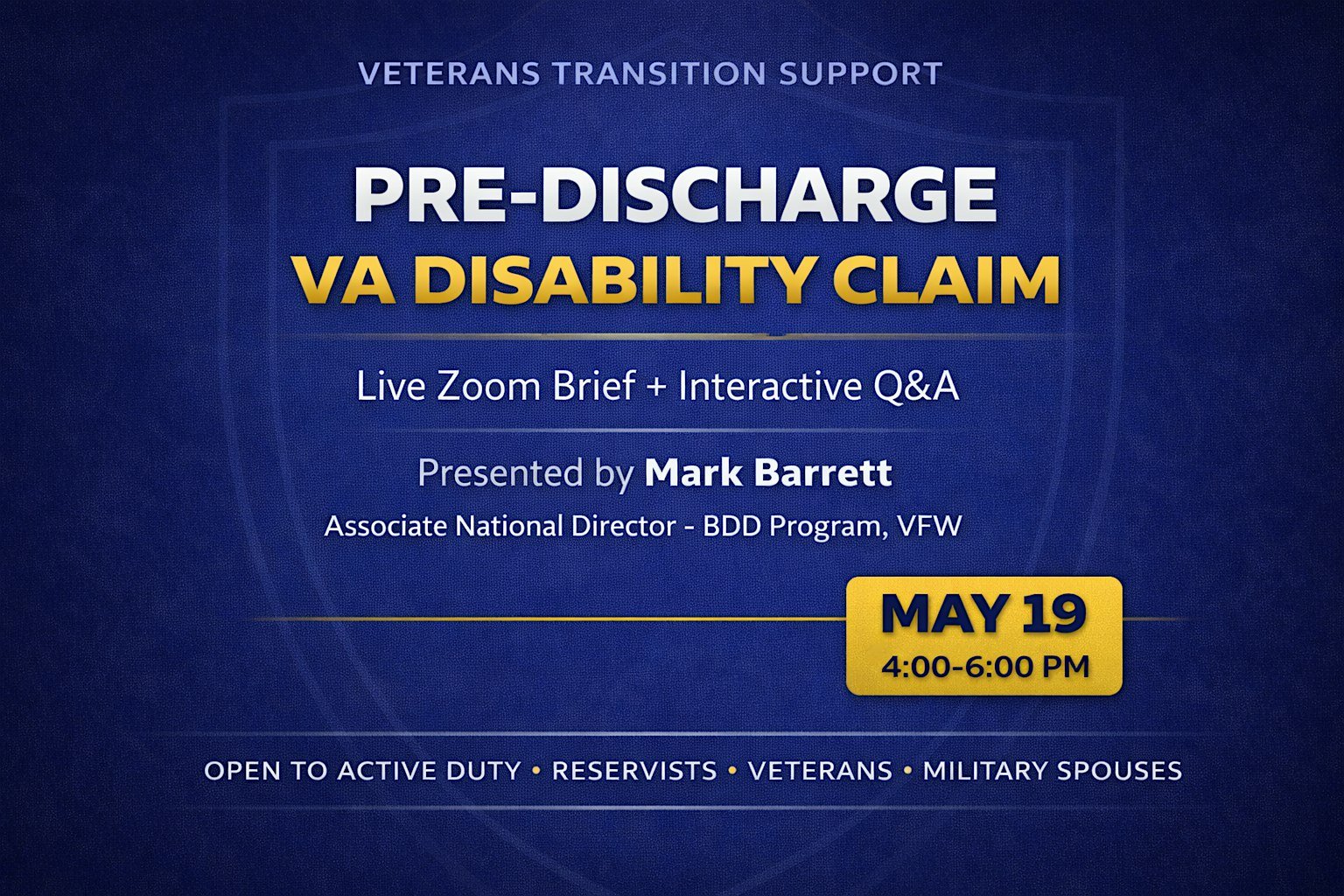 VETERANS TRANSITION SUPPORT

PRE-DISCHARGE
VA DISABILITY CLAIM

Live Zoom Brief + Interactive Q&A

Presented by Mark Barrett
Associate National Director - BDD Program, VFW

MAY 19
4:00-6:00 PM

OPEN TO ACTIVE DUTY • RESERVISTS • VETERANS • MILITARY SPOUSES